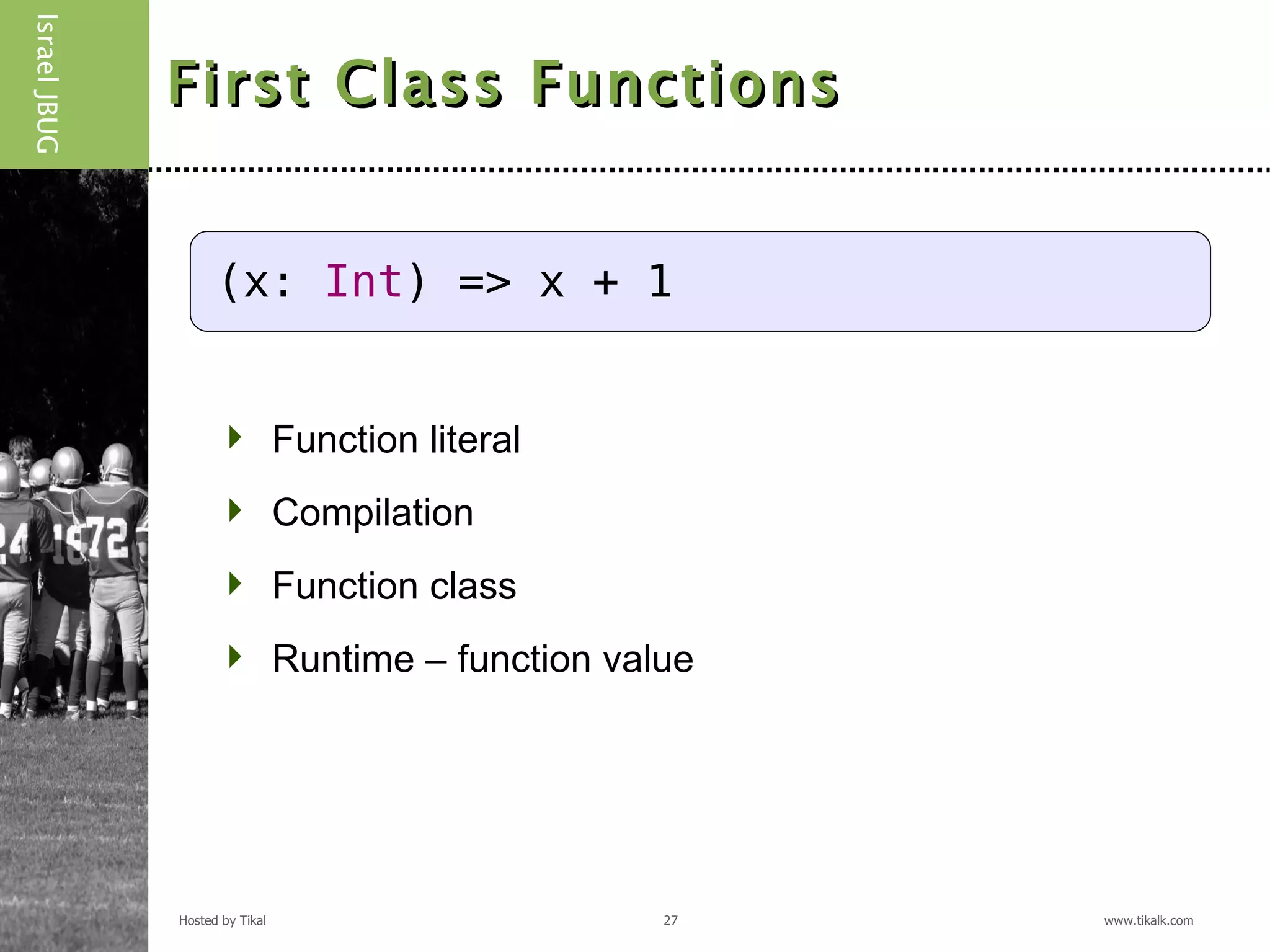 Israel JBUG

First Class Functions

(x: Int) => x + 1

Function literal

Compilation

Function class

Runtime – function value

Hosted by Tikal

27

www.tikalk.com